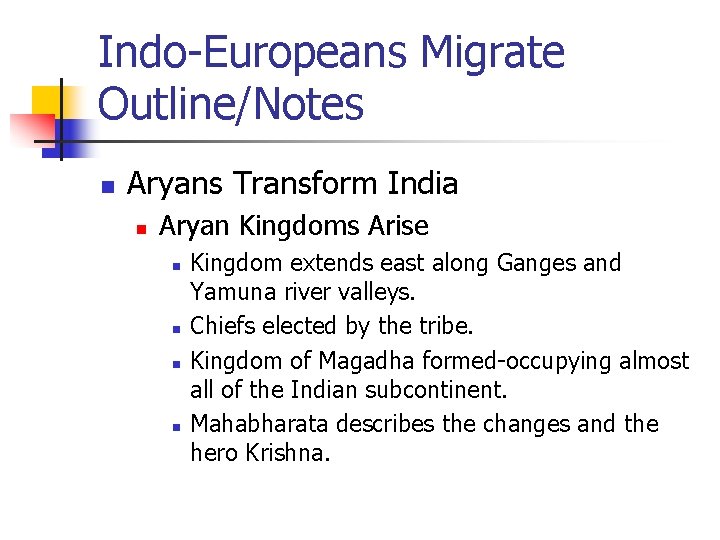 Indo-Europeans Migrate Outline/Notes

Aryans Transform India

Aryan Kingdoms Arise

Kingdom extends east along Ganges and Yamuna river valleys.

Chiefs elected by the tribe.

Kingdom of Magadha formed-occupying almost all of the Indian subcontinent.

Mahabharata describes the changes and the hero Krishna.